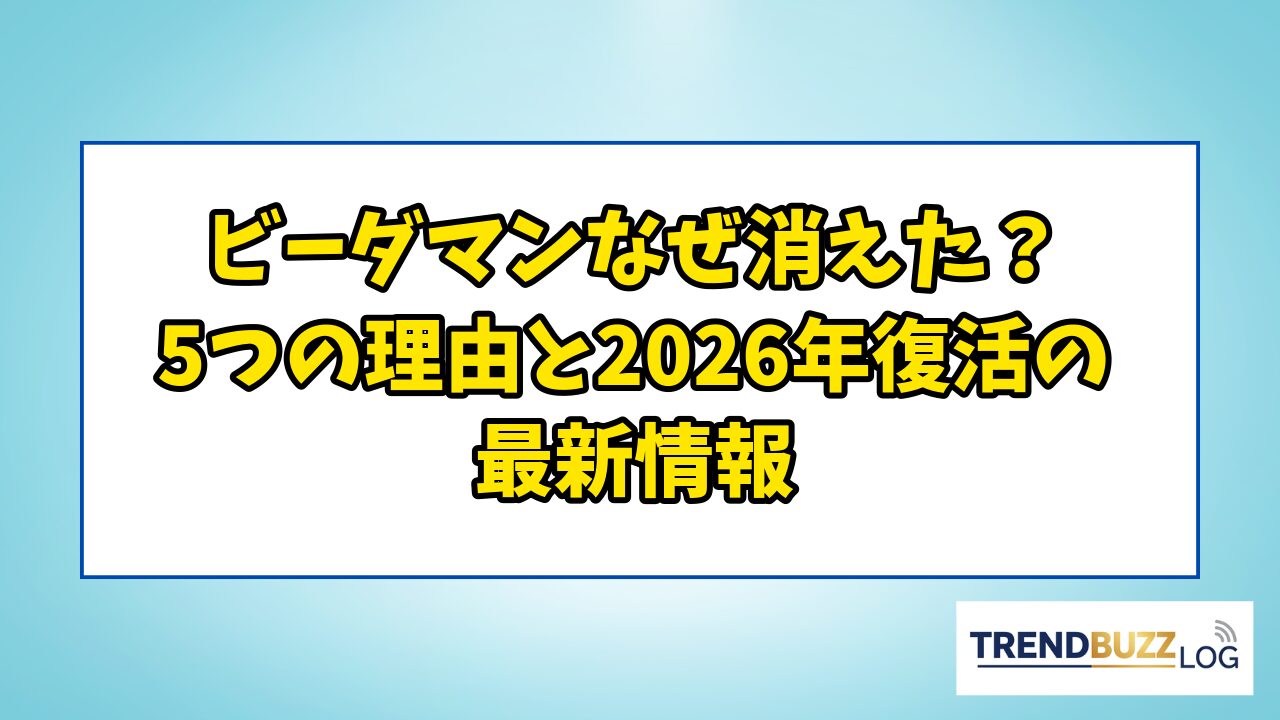 ビーダマンなぜ消えた？
5つの理由と2026年復活の
最新情報

TRENDBUZZ LOG